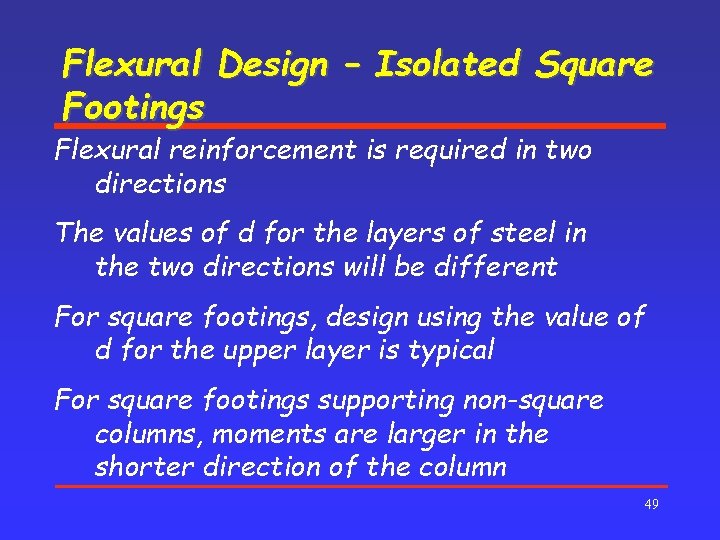 Flexural Design – Isolated Square Footings

Flexural reinforcement is required in two directions

The values of d for the layers of steel in the two directions will be different

For square footings, design using the value of d for the upper layer is typical

For square footings supporting non-square columns, moments are larger in the shorter direction of the column

49